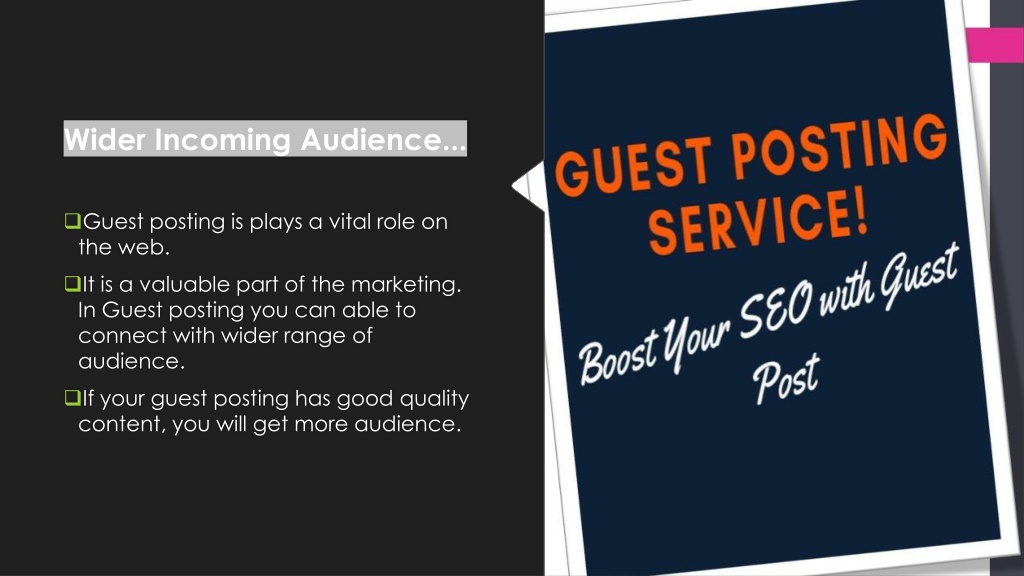 Wider Incoming Audience...

❑Guest posting is plays a vital role on the web.

❑It is a valuable part of the marketing. In Guest posting you can able to connect with wider range of audience.

❑If your guest posting has good quality content, you will get more audience.

GUEST POSTING SERVICE!

Boost Your SEO with Guest Post